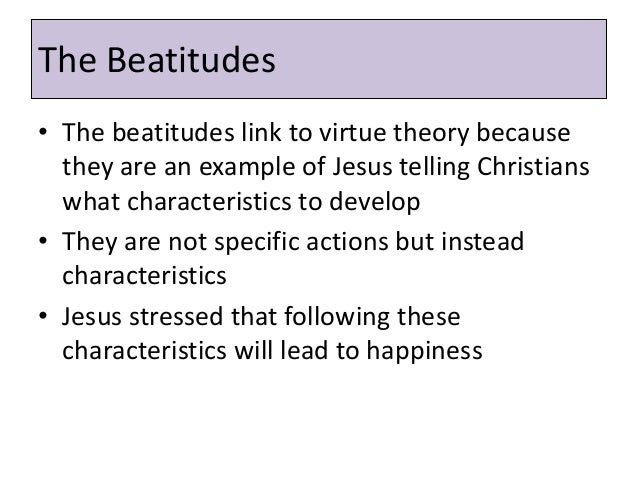 The Beatitudes

• The beatitudes link to virtue theory because they are an example of Jesus telling Christians what characteristics to develop
• They are not specific actions but instead characteristics
• Jesus stressed that following these characteristics will lead to happiness